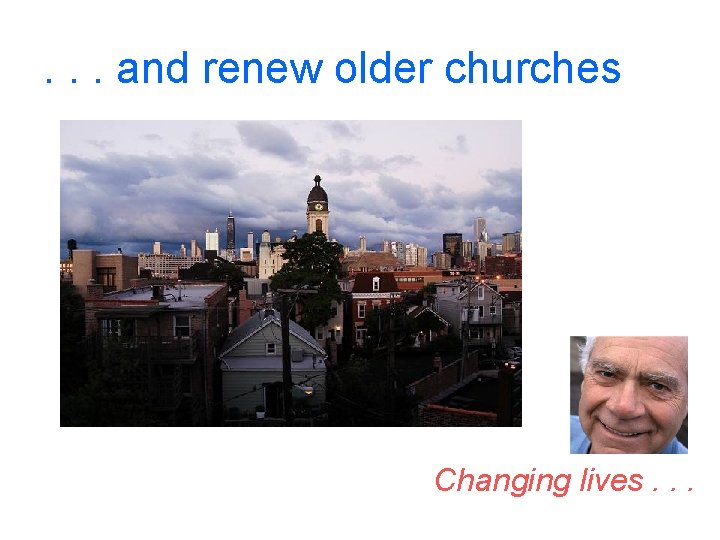 . . . and renew older churches

Changing lives . . .